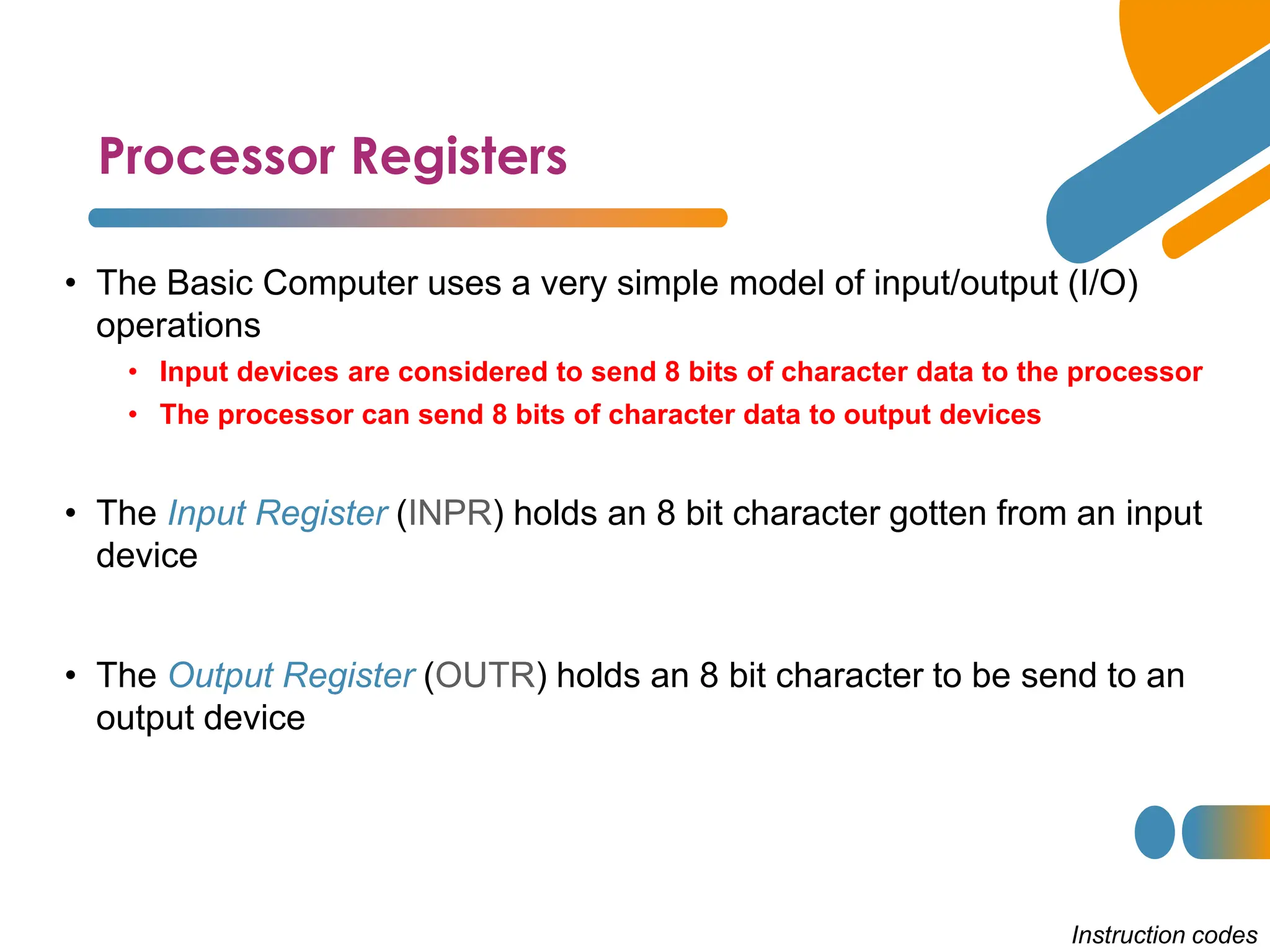 Processor Registers

• The Basic Computer uses a very simple model of input/output (I/O) operations
  • Input devices are considered to send 8 bits of character data to the processor
  • The processor can send 8 bits of character data to output devices

• The Input Register (INPR) holds an 8 bit character gotten from an input device

• The Output Register (OUTR) holds an 8 bit character to be send to an output device

Instruction codes